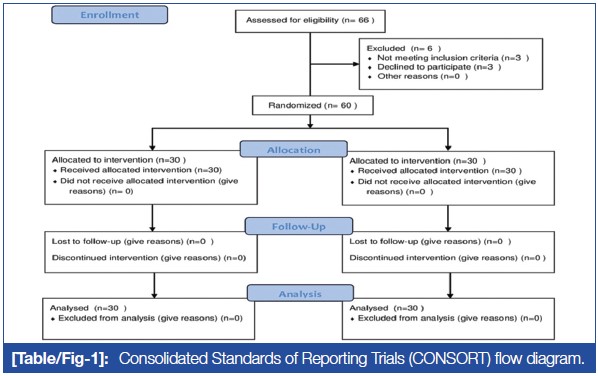 Enrollment

Assessed for eligibility (n= 66 )

Excluded (n= 6 )
• Not meeting inclusion criteria (n=3 )
• Declined to participate (n=3 )
• Other reasons (n=0 )

Randomized (n= 60 )

Allocation

Allocated to intervention (n=30 )
• Received allocated intervention (n=30)
• Did not receive allocated intervention (give reasons) (n= 0)

Allocated to intervention (n=30 )
• Received allocated intervention (n=30 )
• Did not receive allocated intervention (give reasons) (n=0 )

Follow-Up

Lost to follow-up (give reasons) (n=0 )

Discontinued intervention (give reasons) (n=0)

Lost to follow-up (give reasons) (n=0 )

Discontinued intervention (give reasons) (n=0 )

Analysis

Analysed (n=30 )
• Excluded from analysis (give reasons) (n=0)

Analysed (n=30 )
• Excluded from analysis (give reasons) (n=0)

[Table/Fig-1]: Consolidated Standards of Reporting Trials (CONSORT) flow diagram.